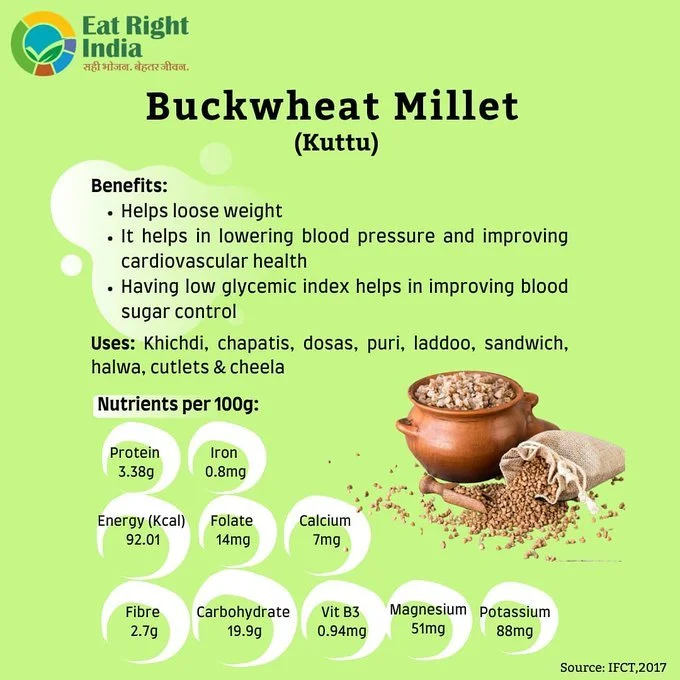 Eat Right India
सही भोजन. बेहतर जीवन.

Buckwheat Millet
(Kuttu)

Benefits:
• Helps loose weight
• It helps in lowering blood pressure and improving cardiovascular health
• Having low glycemic index helps in improving blood sugar control

Uses: Khichdi, chapatis, dosas, puri, laddoo, sandwich, halwa, cutlets & cheela

Nutrients per 100g:

Protein 3.38g

Iron 0.8mg

Energy (Kcal) 92.01

Folate 14mg

Calcium 7mg

Fibre 2.7g

Carbohydrate 19.9g

Vit B3 0.94mg

Magnesium 51mg

Potassium 88mg

Source: IFCT,2017